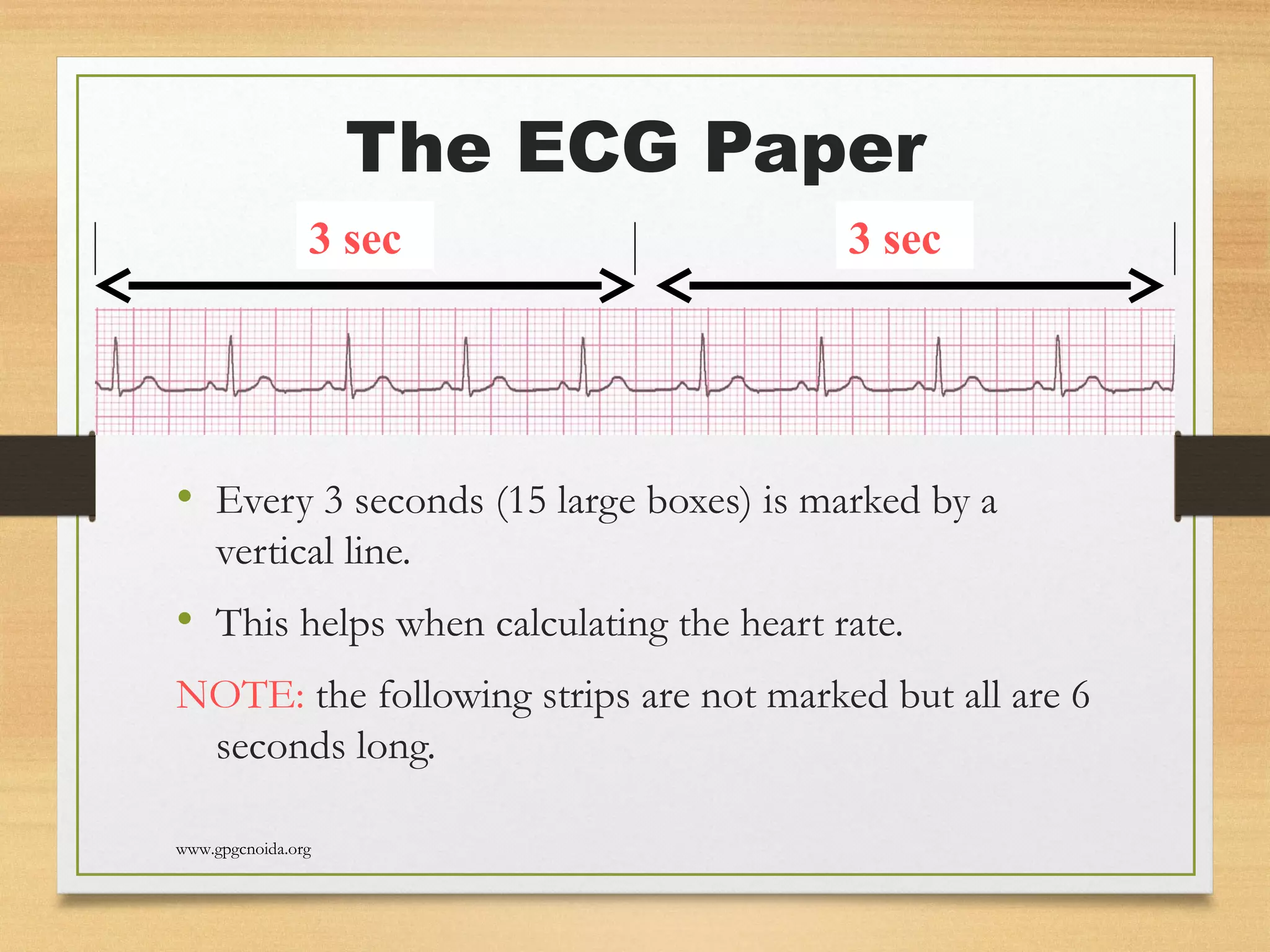 The ECG Paper

3 sec

3 sec

• Every 3 seconds (15 large boxes) is marked by a vertical line.

• This helps when calculating the heart rate.

NOTE: the following strips are not marked but all are 6 seconds long.

www.gpgcnoida.org